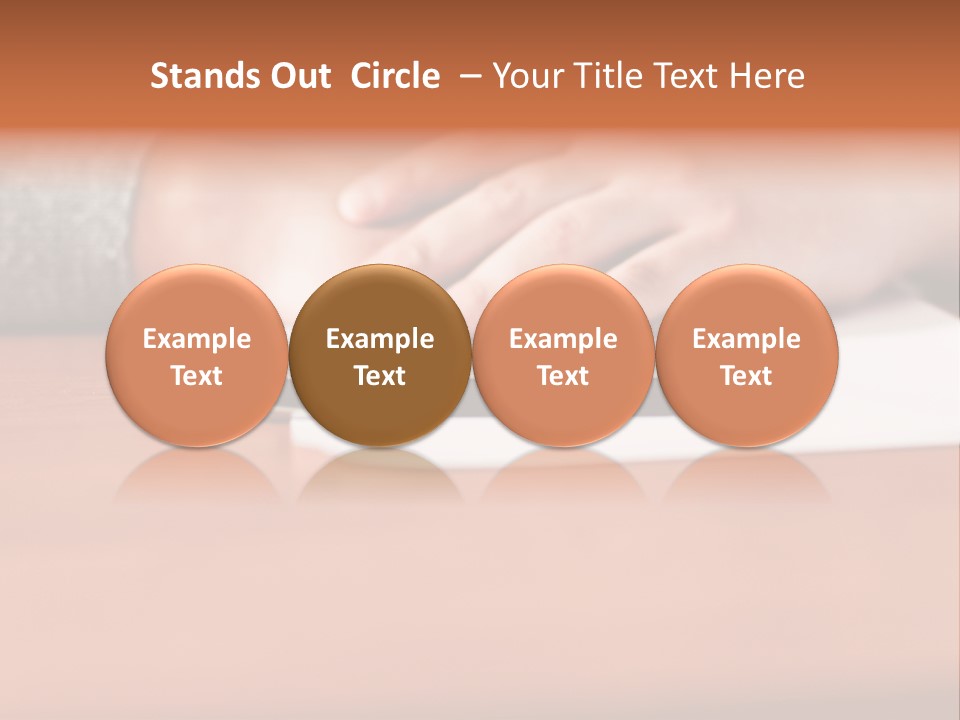 Stands Out Circle – Your Title Text Here

Example Text

Example Text

Example Text

Example Text